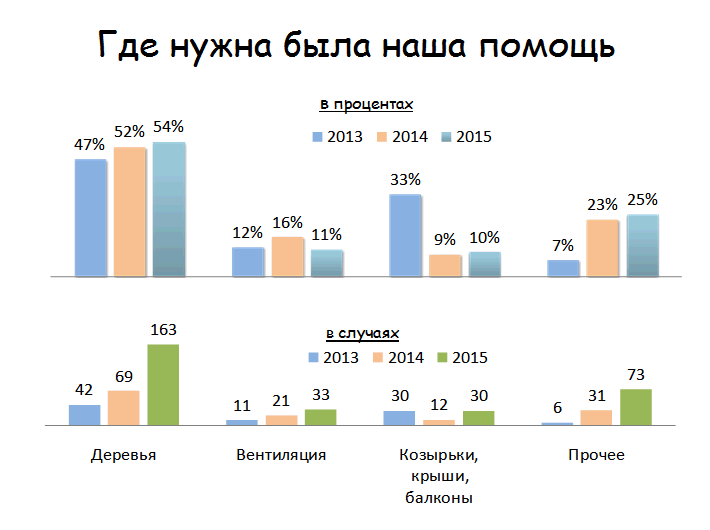 Где нужна была наша помощь

в процентах

2013 2014 2015

47% 52% 54%

12% 16% 11%

33% 9% 10%

7% 23% 25%

в случаях

2013 2014 2015

42 69 163

11 21 33

30 12 30

6 31 73

Деревья

Вентиляция

Козырьки, крыши, балконы

Прочее